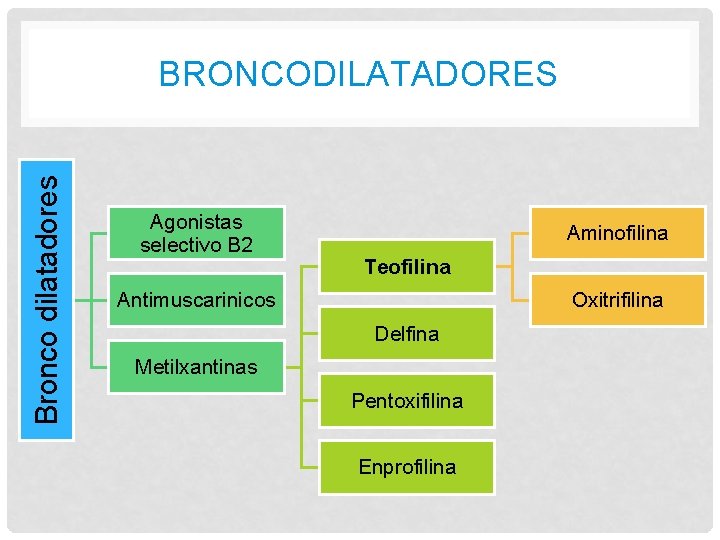 BRONCODILATADORES

Bronco dilatadores

Agonistas selectivo B2

Antimuscarinicos

Metilxantinas

Teofilina

Delfina

Pentoxifilina

Enprofilina

Aminofilina

Oxitrifilina